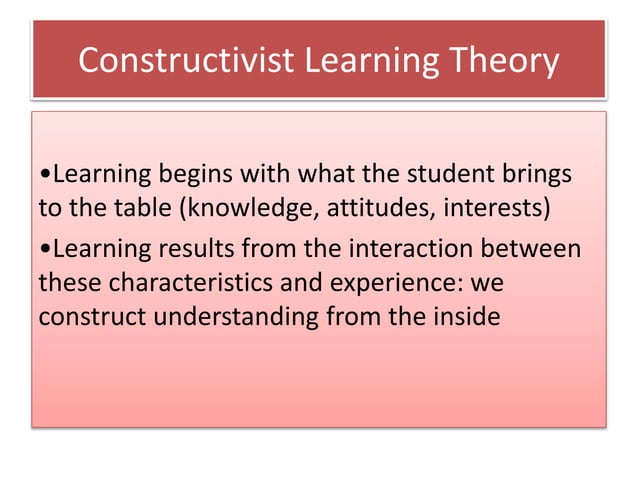 Constructivist Learning Theory

•Learning begins with what the student brings to the table (knowledge, attitudes, interests)

•Learning results from the interaction between these characteristics and experience: we construct understanding from the inside